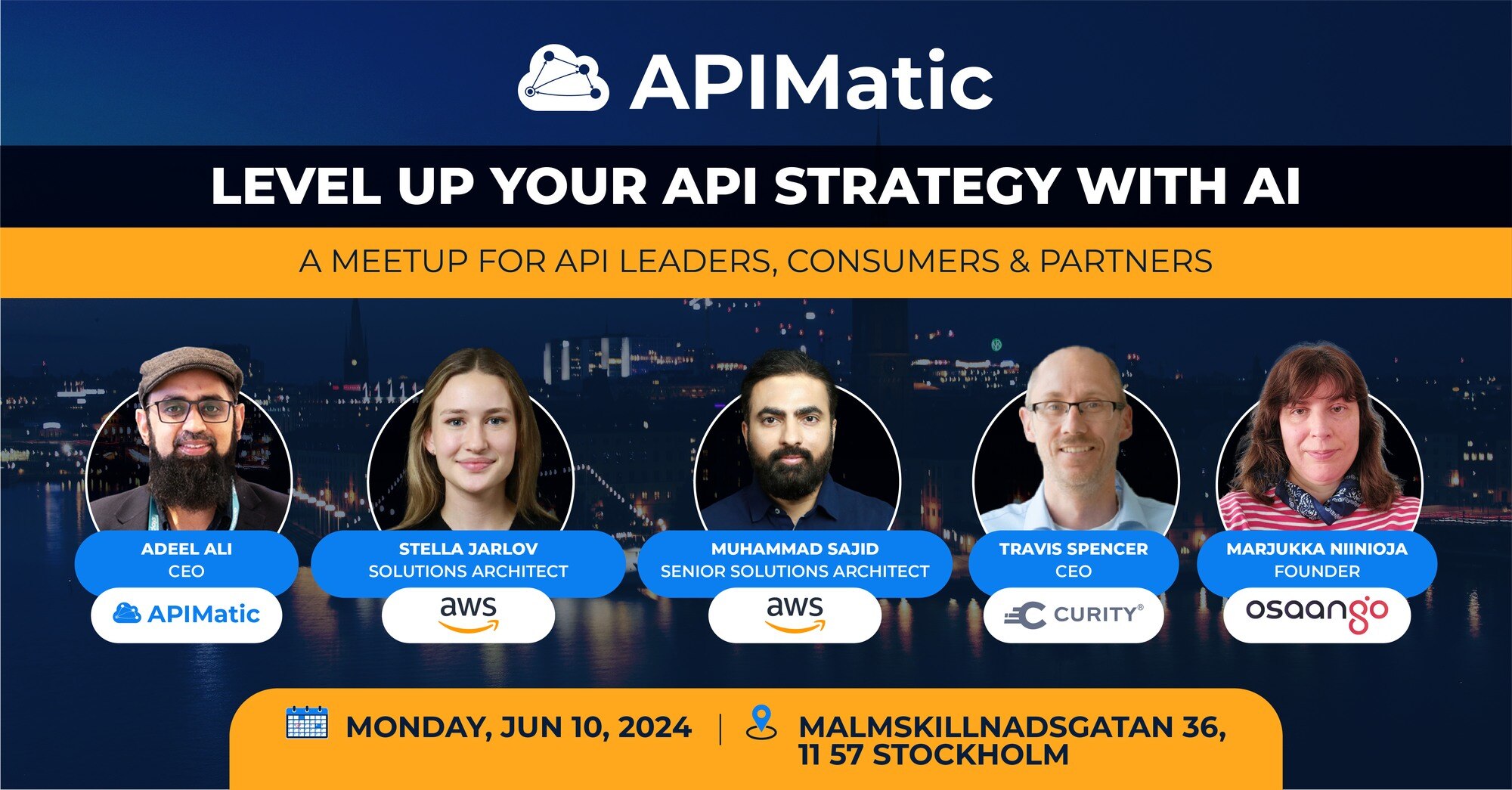 APIMatic

LEVEL UP YOUR API STRATEGY WITH AI

A MEETUP FOR API LEADERS, CONSUMERS & PARTNERS

ADEEL ALI
CEO
APIMatic

STELLA JARLOV
SOLUTIONS ARCHITECT
aws

MUHAMMAD SAJID
SENIOR SOLUTIONS ARCHITECT
aws

TRAVIS SPENCER
CEO
CURITY®

MARJUKKA NIINIOJA
FOUNDER
osaango

MONDAY, JUN 10, 2024 | MALMSKILLNADSGATAN 36, 11 57 STOCKHOLM